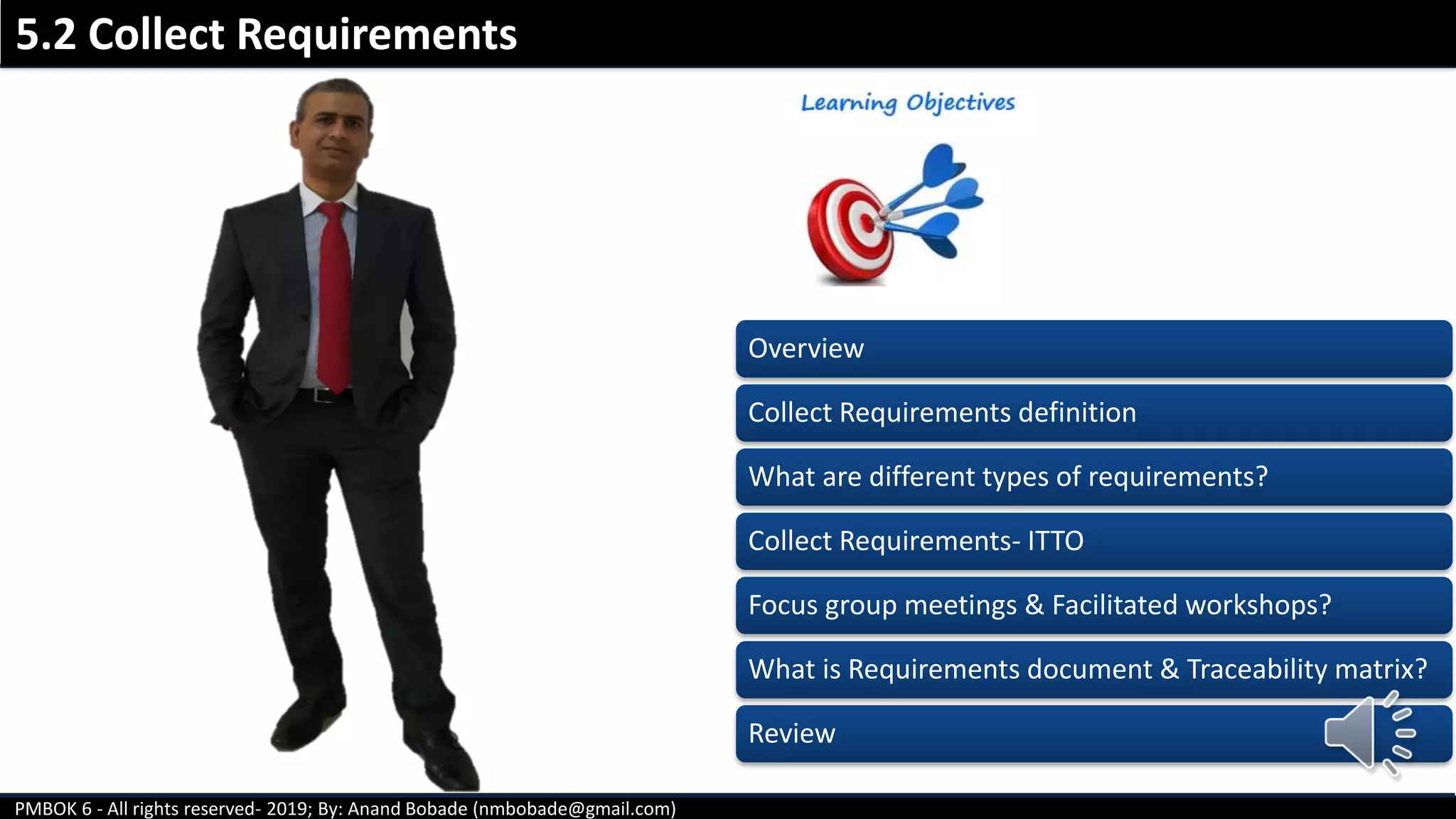 5.2 Collect Requirements

Learning Objectives

Overview

Collect Requirements definition

What are different types of requirements?

Collect Requirements- ITTO

Focus group meetings & Facilitated workshops?

What is Requirements document & Traceability matrix?

Review

PMBOK 6 - All rights reserved- 2019; By: Anand Bobade (nmbobade@gmail.com)